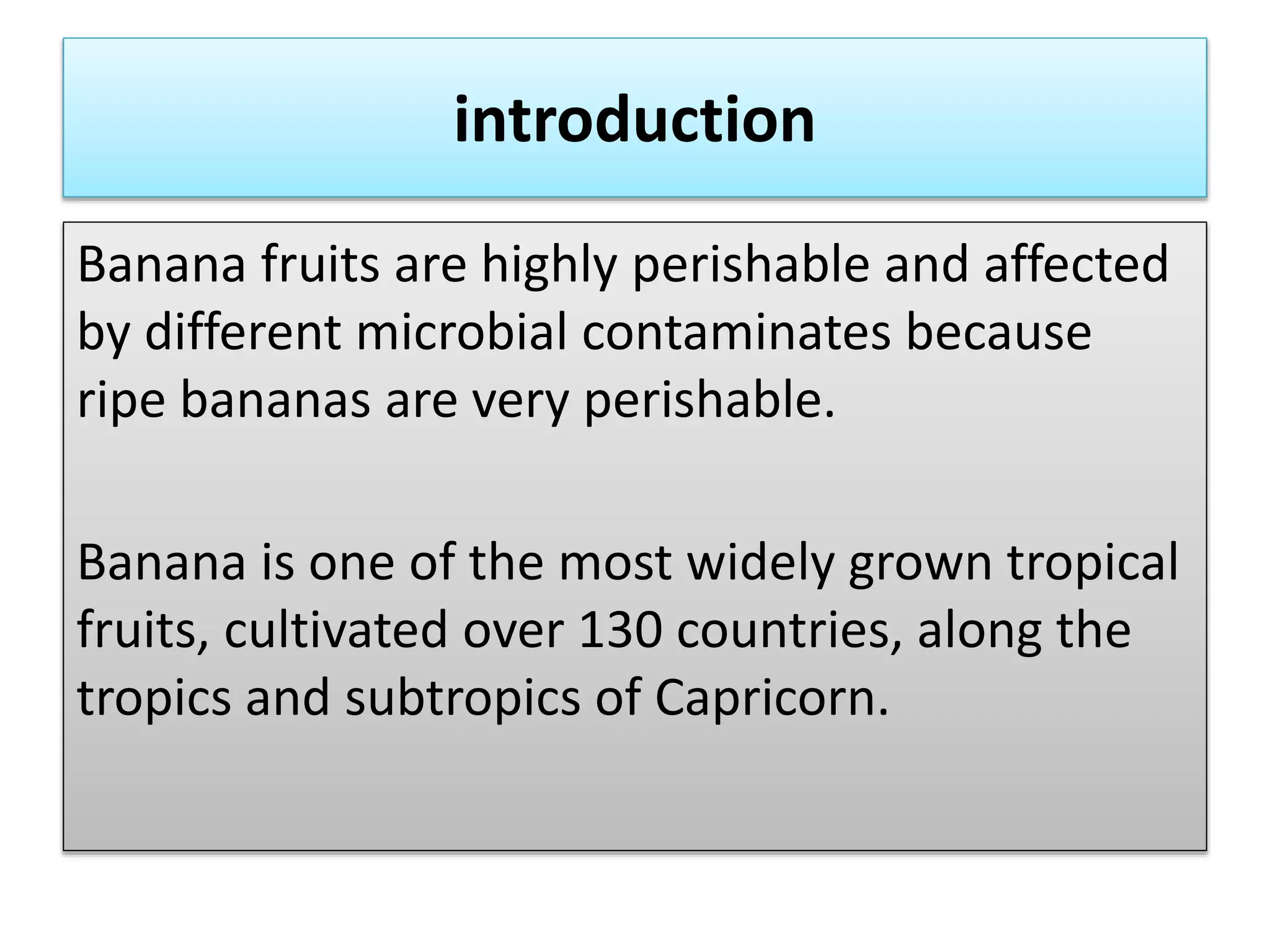 introduction

Banana fruits are highly perishable and affected by different microbial contaminates because ripe bananas are very perishable.

Banana is one of the most widely grown tropical fruits, cultivated over 130 countries, along the tropics and subtropics of Capricorn.